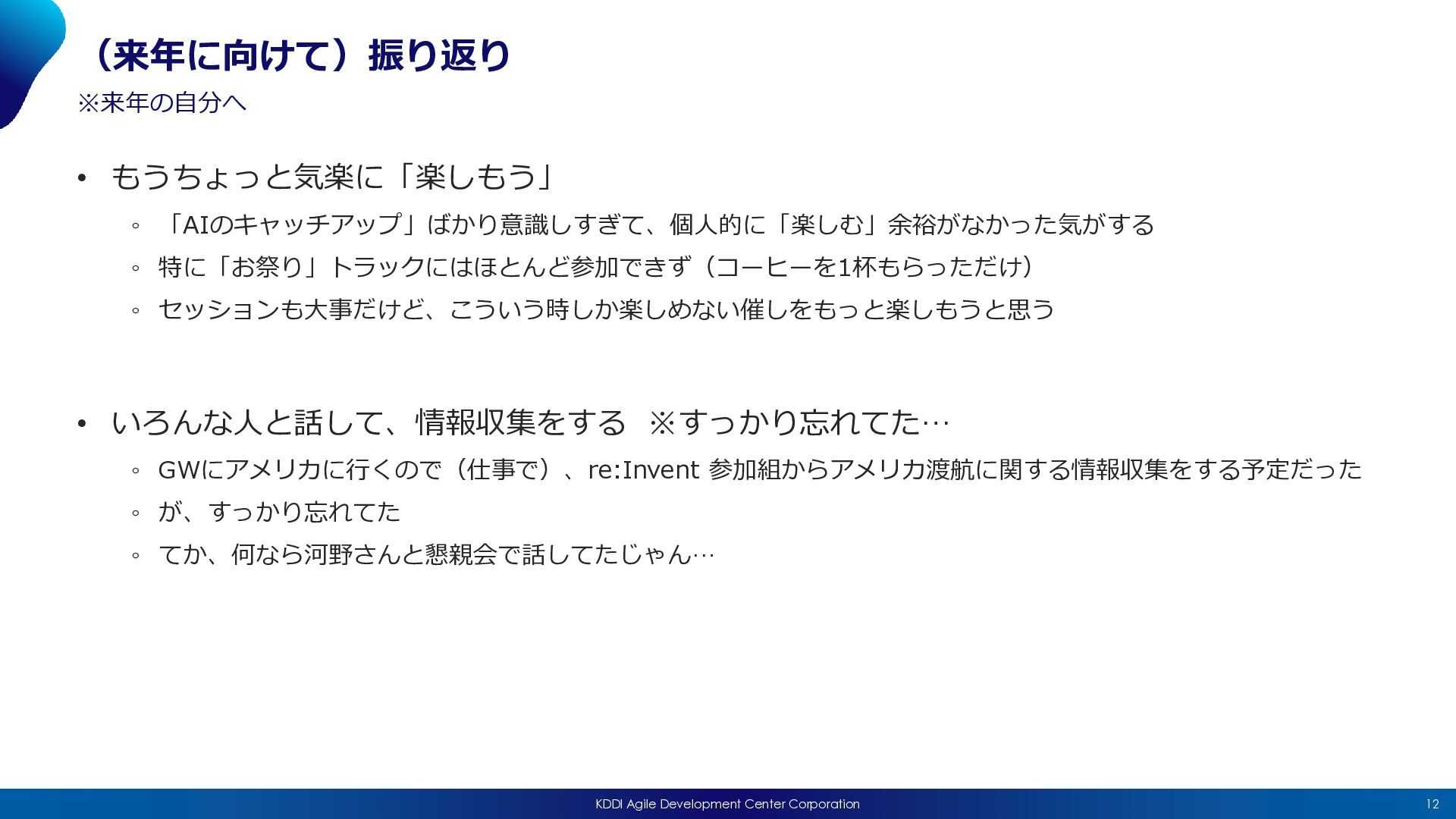 （来年に向けて）振り返り
※来年の自分へ

• もうちょっと気楽に「楽しもう」
◦ 「AIのキャッチアップ」ばかり意識しすぎて、個人的に「楽しむ」余裕がなかった気がする
◦ 特に「お祭り」トラックにはほとんど参加できず（コーヒーを1杯もらっただけ）
◦ セッションも大事だけど、こういう時しか楽しめない催しをもっと楽しもうと思う

• いろんな人と話して、情報収集をする ※すっかり忘れてた…
◦ GWにアメリカに行くので（仕事で）、re:Invent 参加組からアメリカ渡航に関する情報収集をする予定だった
◦ が、すっかり忘れてた
◦ てか、何なら河野さんと懇親会で話してたじゃん…

KDDI Agile Development Center Corporation
12